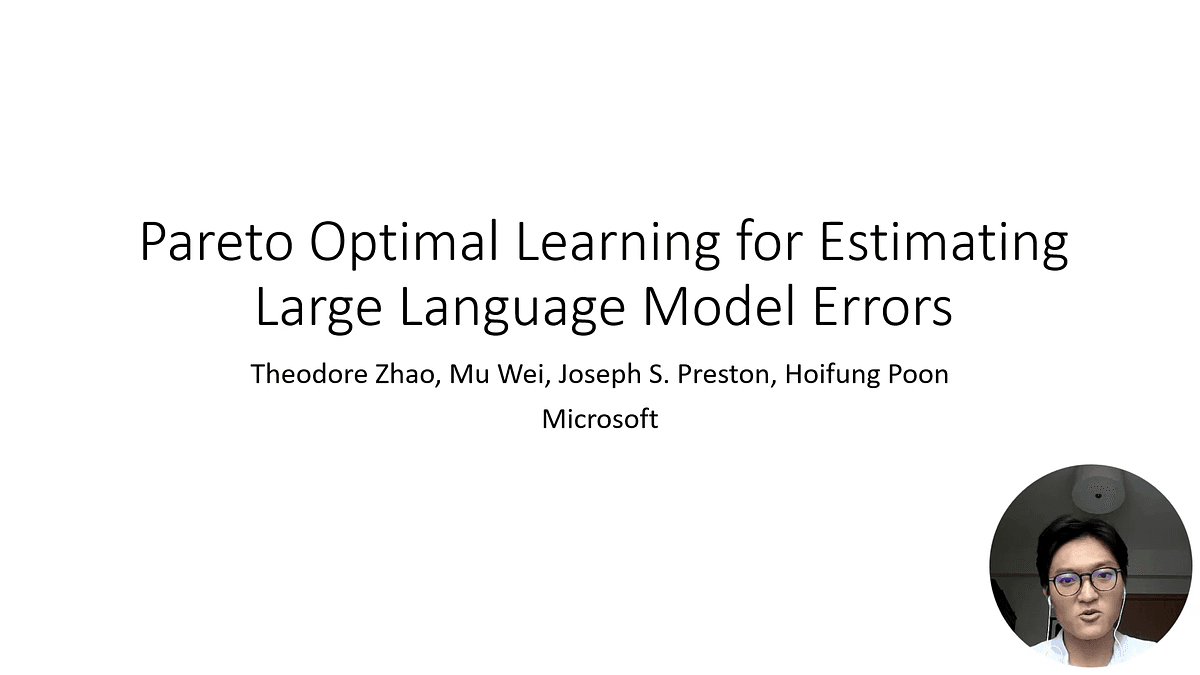 Pareto Optimal Learning for Estimating Large Language Model Errors

Theodore Zhao, Mu Wei, Joseph S. Preston, Hoifung Poon

Microsoft